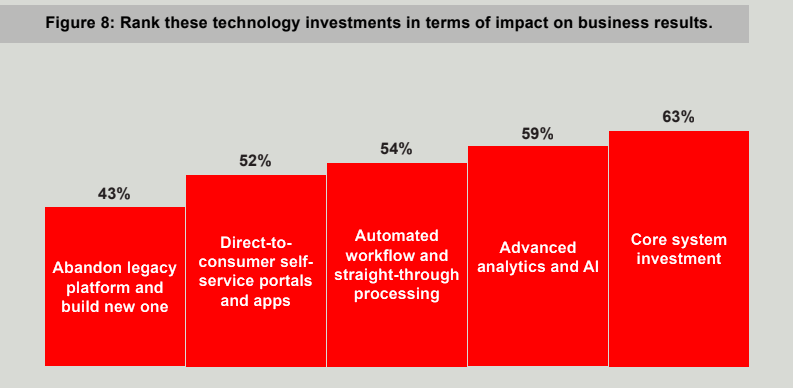 Figure 8: Rank these technology investments in terms of impact on business results.

43%
Abandon legacy platform and build new one

52%
Direct-to-consumer self-service portals and apps

54%
Automated workflow and straight-through processing

59%
Advanced analytics and AI

63%
Core system investment